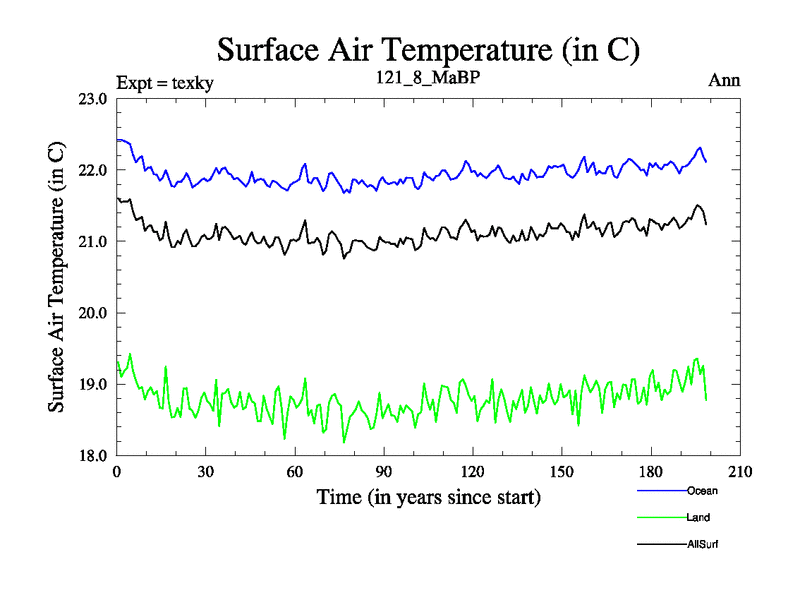 Surface Air Temperature (in C)

Expt = texky

121_8_MaBP

Ann

Surface Air Temperature (in C)

23.0
22.0
21.0
20.0
19.0
18.0

0 30 60 90 120 150 180 210

Time (in years since start)

Ocean

Land

AllSurf